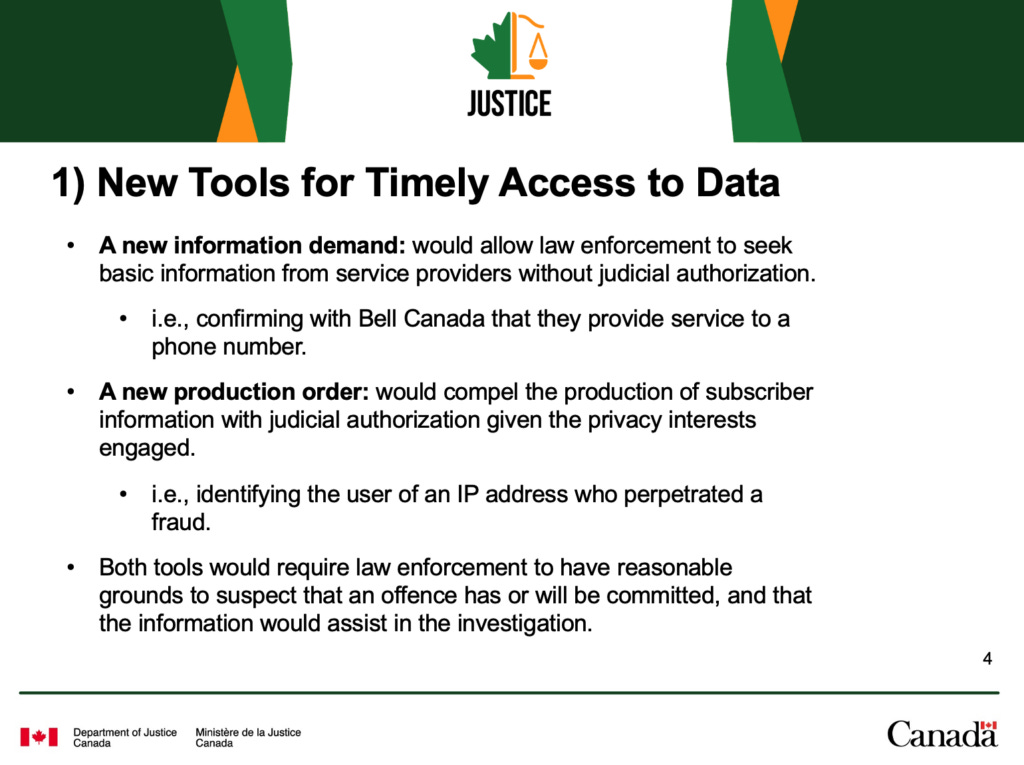 JUSTICE

1) New Tools for Timely Access to Data

• A new information demand: would allow law enforcement to seek basic information from service providers without judicial authorization.

• i.e., confirming with Bell Canada that they provide service to a phone number.

• A new production order: would compel the production of subscriber information with judicial authorization given the privacy interests engaged.

• i.e., identifying the user of an IP address who perpetrated a fraud.

• Both tools would require law enforcement to have reasonable grounds to suspect that an offence has or will be committed, and that the information would assist in the investigation.

4

Department of Justice Canada
Ministère de la Justice Canada

Canada